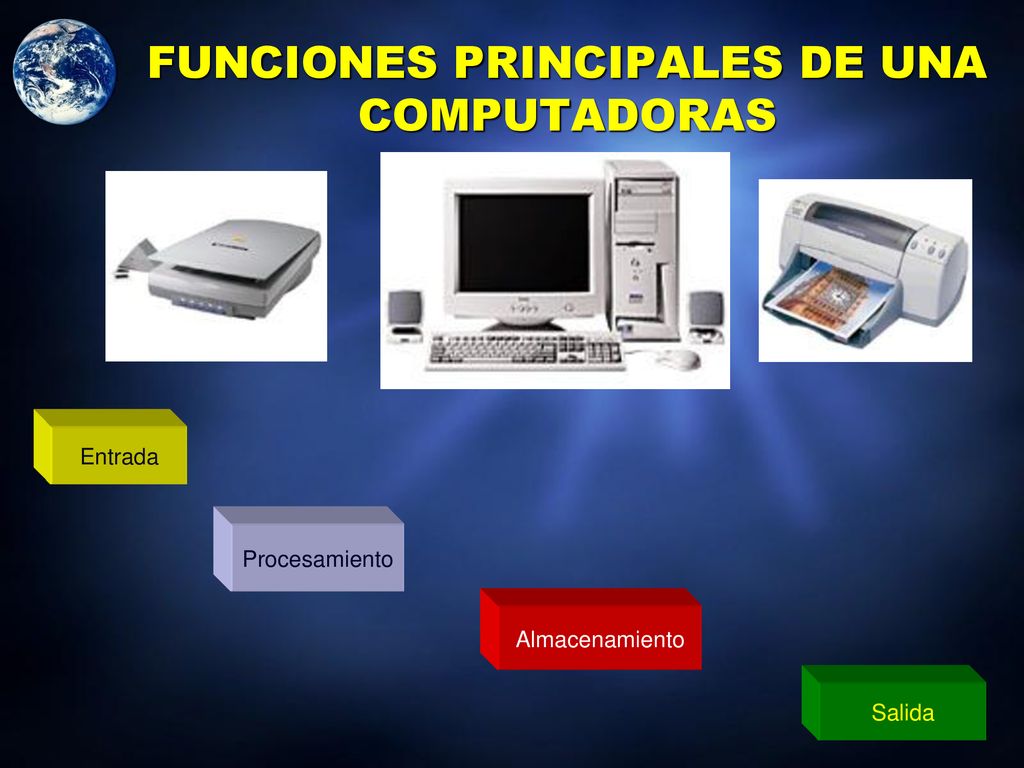 FUNCIONES PRINCIPALES DE UNA COMPUTADORAS

Entrada

Procesamiento

Almacenamiento

Salida